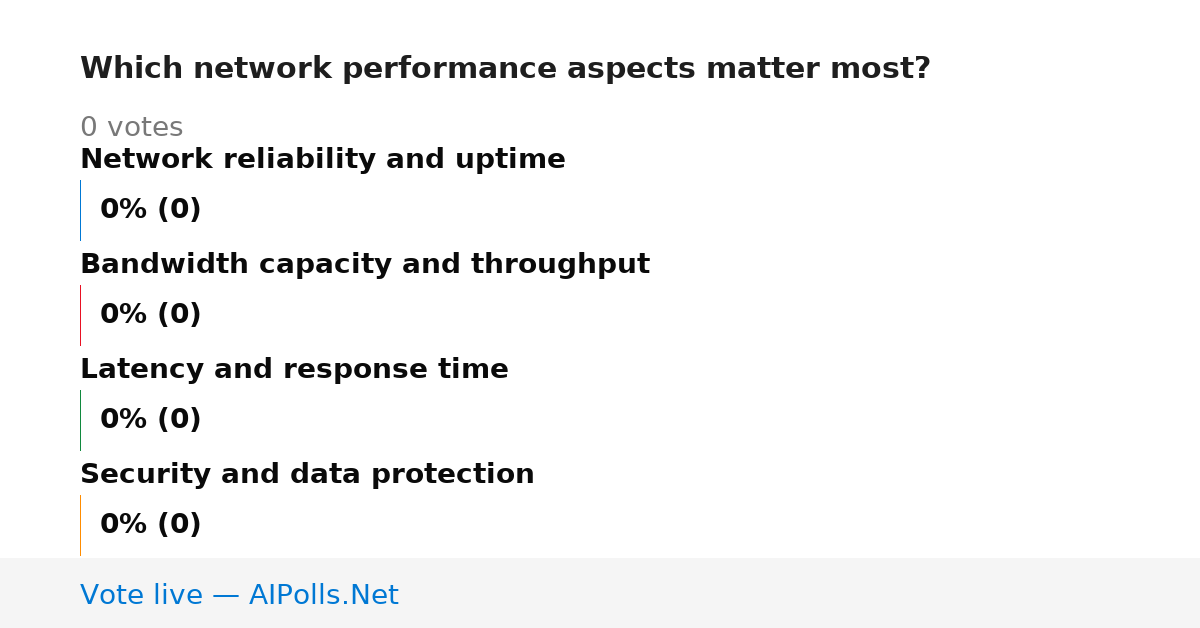 Which network performance aspects matter most?

0 votes

Network reliability and uptime

0% (0)

Bandwidth capacity and throughput

0% (0)

Latency and response time

0% (0)

Security and data protection

0% (0)

Vote live — AIPolls.Net